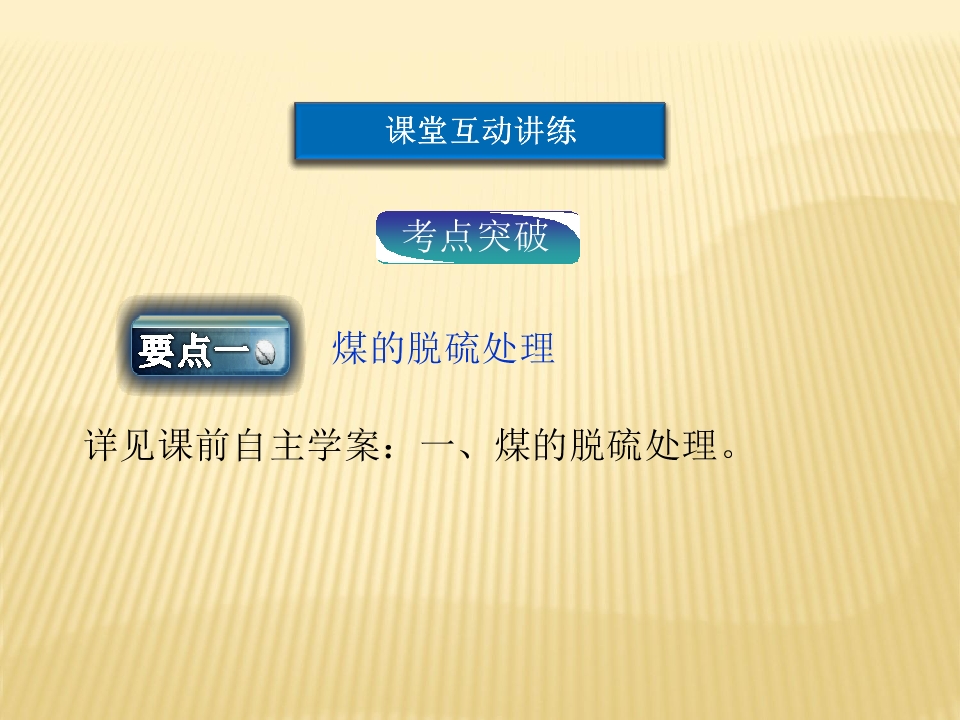 课堂互动讲练

考点突破

要点一 煤的脱硫处理

详见课前自主学案：一、煤的脱硫处理。